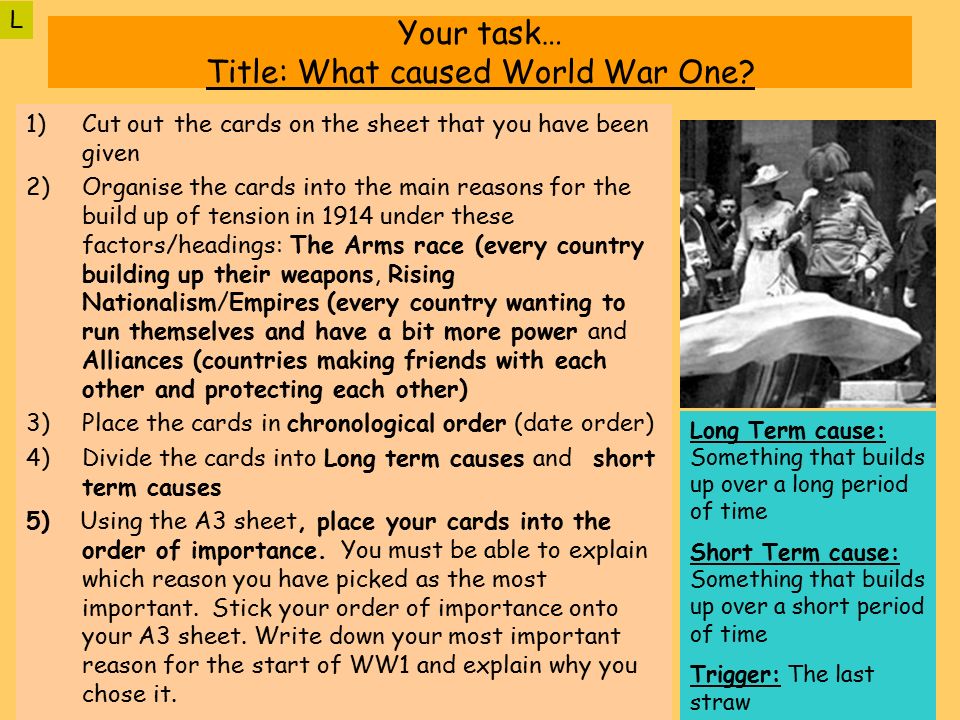 L

Your task…
Title: What caused World War One?

1) Cut out the cards on the sheet that you have been given
2) Organise the cards into the main reasons for the build up of tension in 1914 under these factors/headings: The Arms race (every country building up their weapons, Rising Nationalism/Empires (every country wanting to run themselves and have a bit more power and Alliances (countries making friends with each other and protecting each other)
3) Place the cards in chronological order (date order)
4) Divide the cards into Long term causes and short term causes
5) Using the A3 sheet, place your cards into the order of importance. You must be able to explain which reason you have picked as the most important. Stick your order of importance onto your A3 sheet. Write down your most important reason for the start of WW1 and explain why you chose it.

Long Term cause: Something that builds up over a long period of time

Short Term cause: Something that builds up over a short period of time

Trigger: The last straw